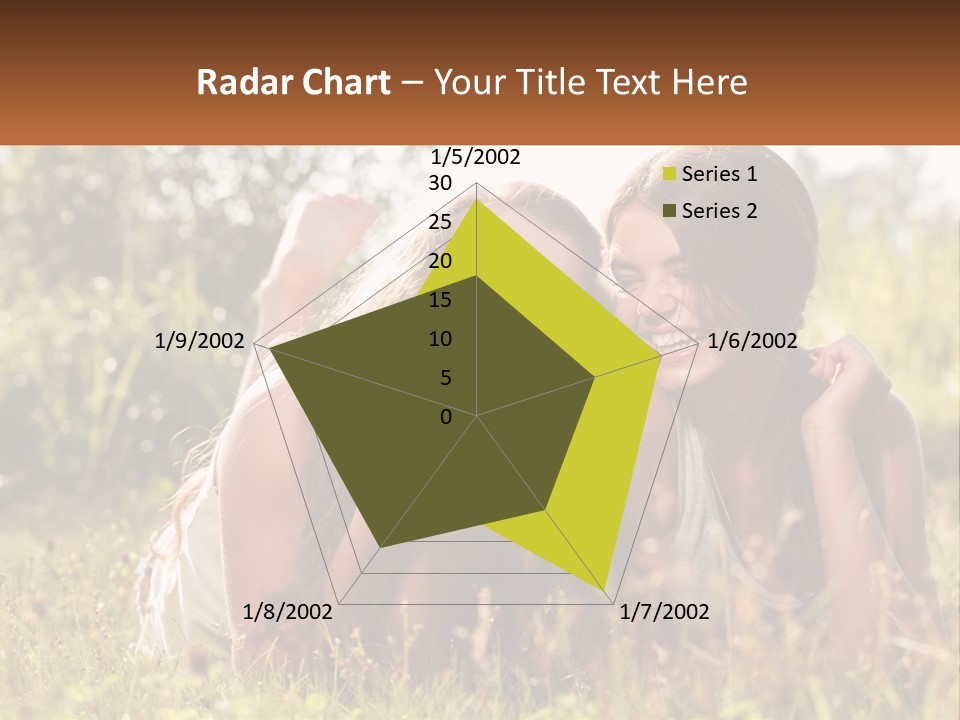 Radar Chart – Your Title Text Here

1/5/2002
30
25
20
15
10
5
0
1/6/2002
1/7/2002
1/8/2002
1/9/2002

Series 1
Series 2